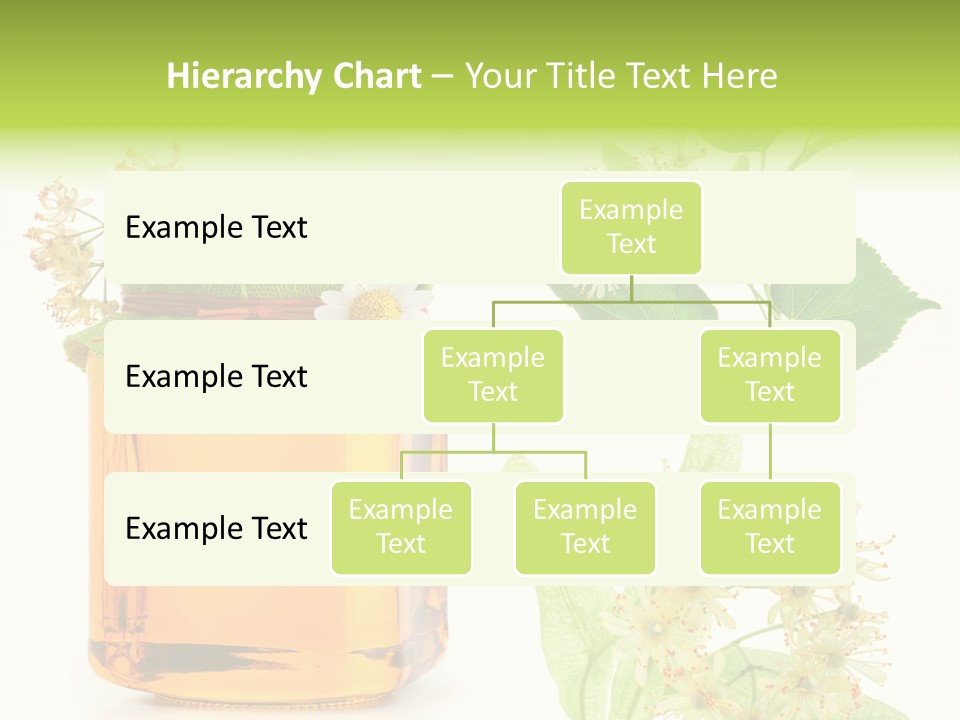 Hierarchy Chart – Your Title Text Here

Example Text

Example Text

Example Text

Example Text

Example Text

Example Text

Example Text

Example Text

Example Text